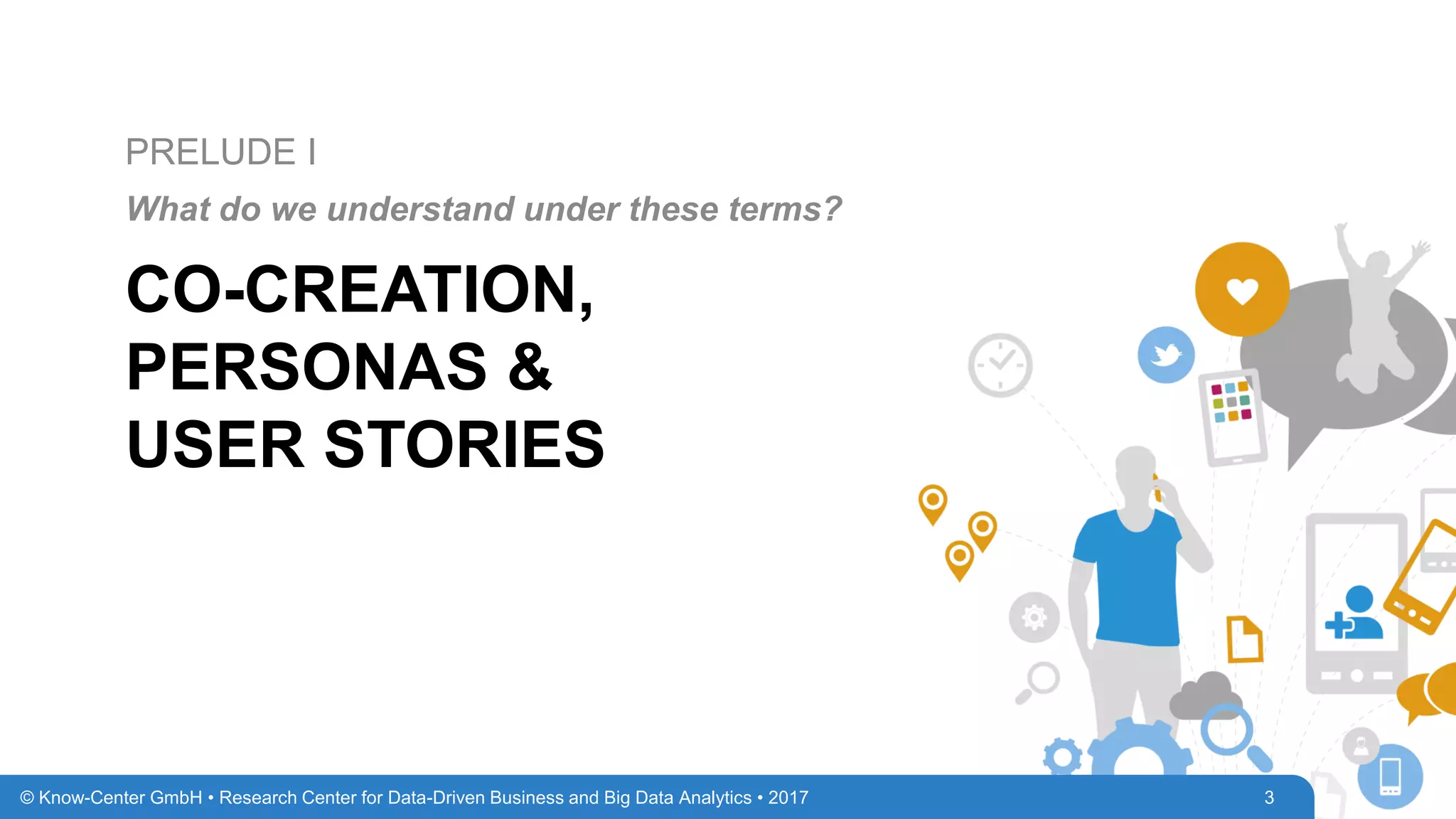 PRELUDE I

What do we understand under these terms?

CO-CREATION, PERSONAS & USER STORIES

© Know-Center GmbH • Research Center for Data-Driven Business and Big Data Analytics • 2017

3